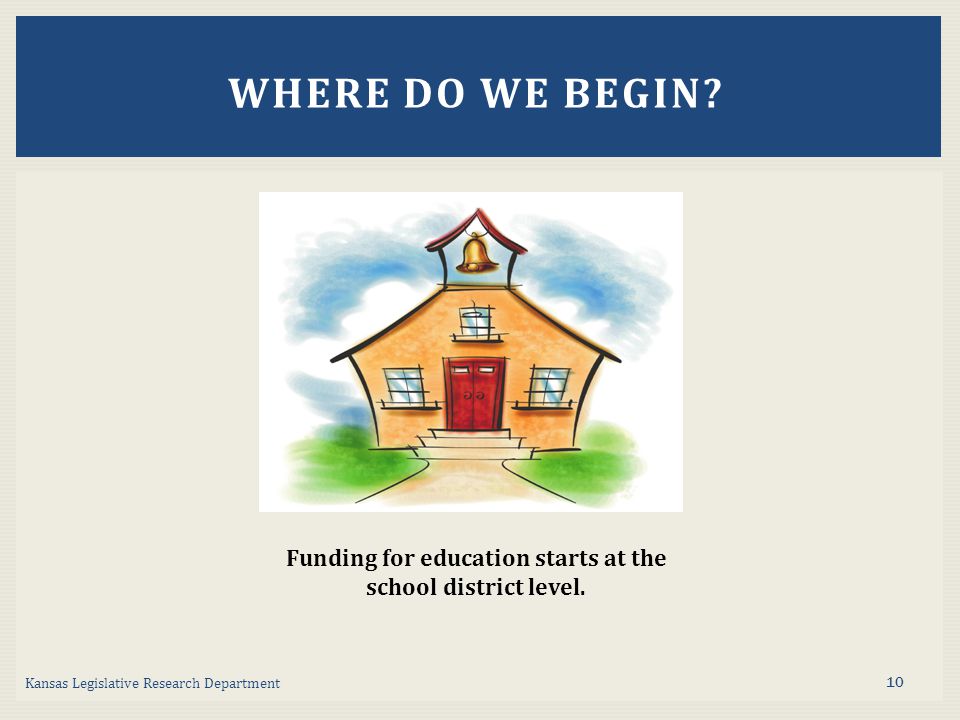 WHERE DO WE BEGIN?

Funding for education starts at the school district level.

Kansas Legislative Research Department

10